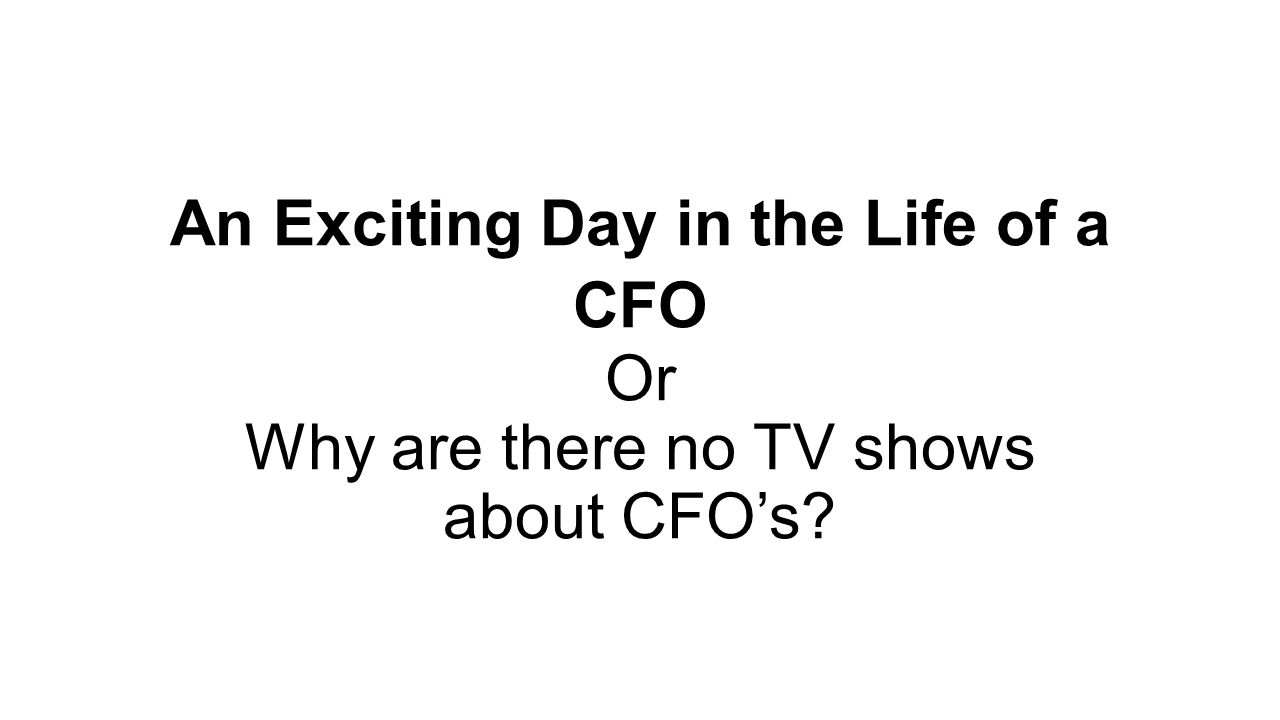 An Exciting Day in the Life of a CFO
Or
Why are there no TV shows about CFO’s?